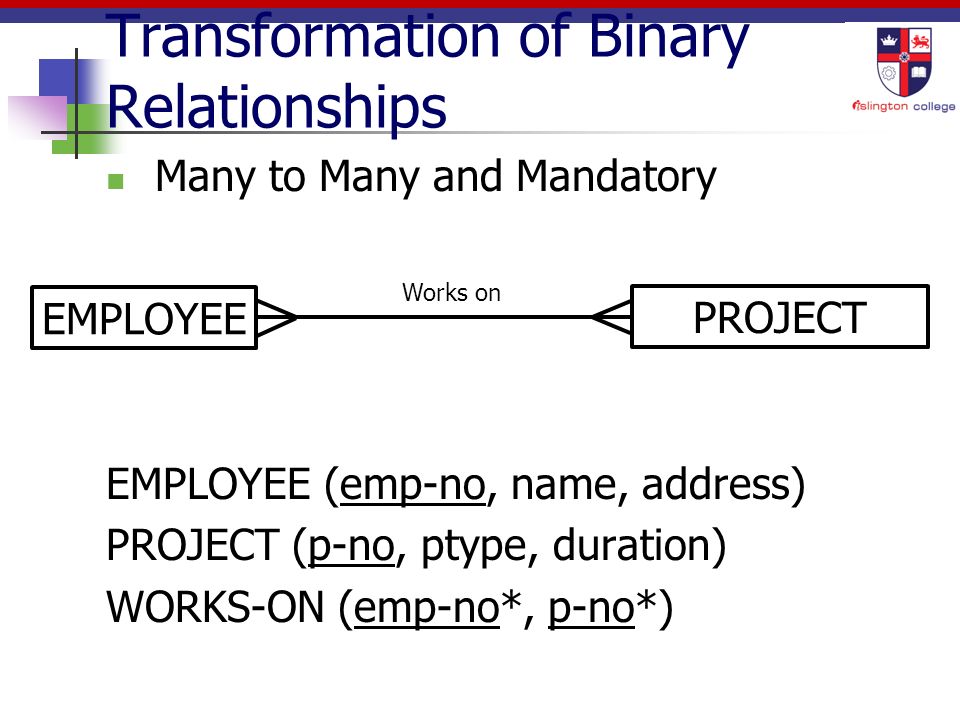 Transformation of Binary Relationships

islington college

Many to Many and Mandatory

EMPLOYEE

Works on

PROJECT

EMPLOYEE (emp-no, name, address)
PROJECT (p-no, ptype, duration)
WORKS-ON (emp-no*, p-no*)